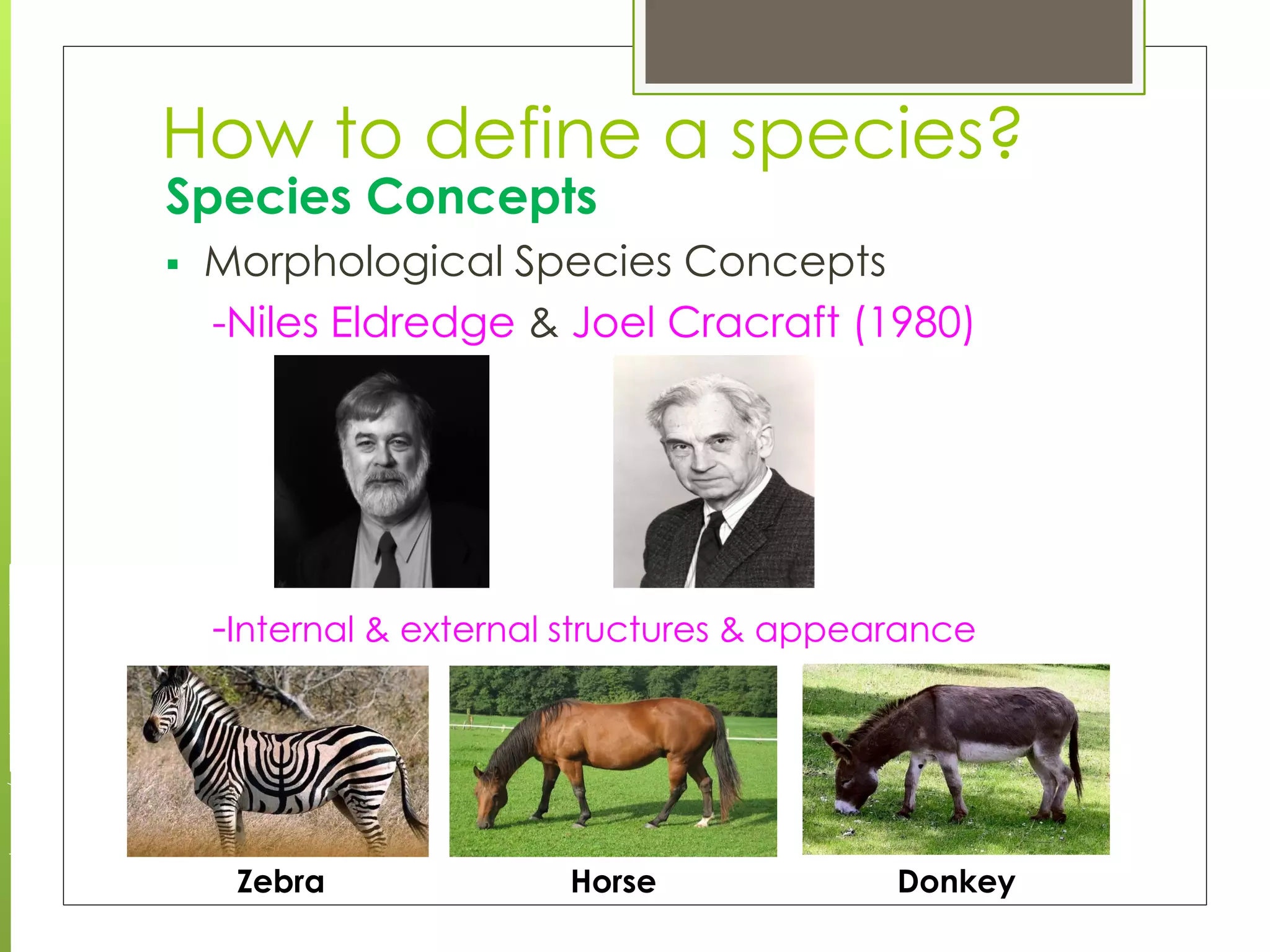 How to define a species?
Species Concepts

▪ Morphological Species Concepts

-Niles Eldredge & Joel Cracraft (1980)

-Internal & external structures & appearance

Zebra

Horse

Donkey